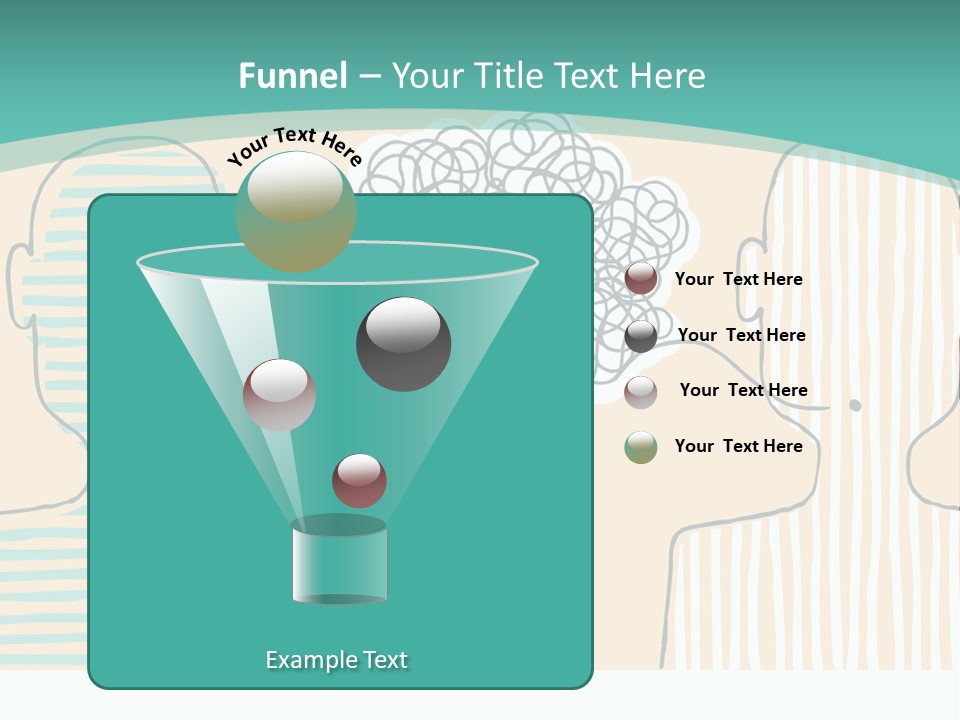 Funnel – Your Title Text Here

Your Text Here

Your  Text Here

Your  Text Here

Your  Text Here

Your  Text Here

Example Text